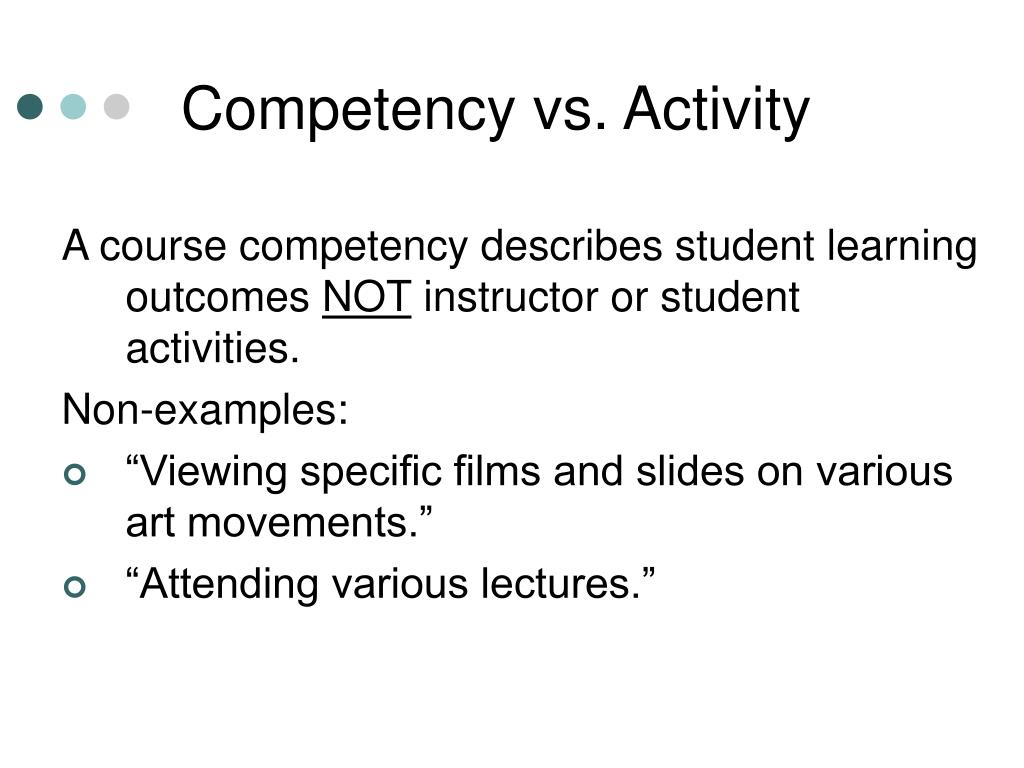 Competency vs. Activity

A course competency describes student learning outcomes NOT instructor or student activities.

Non-examples:

- “Viewing specific films and slides on various art movements.”
- “Attending various lectures.”